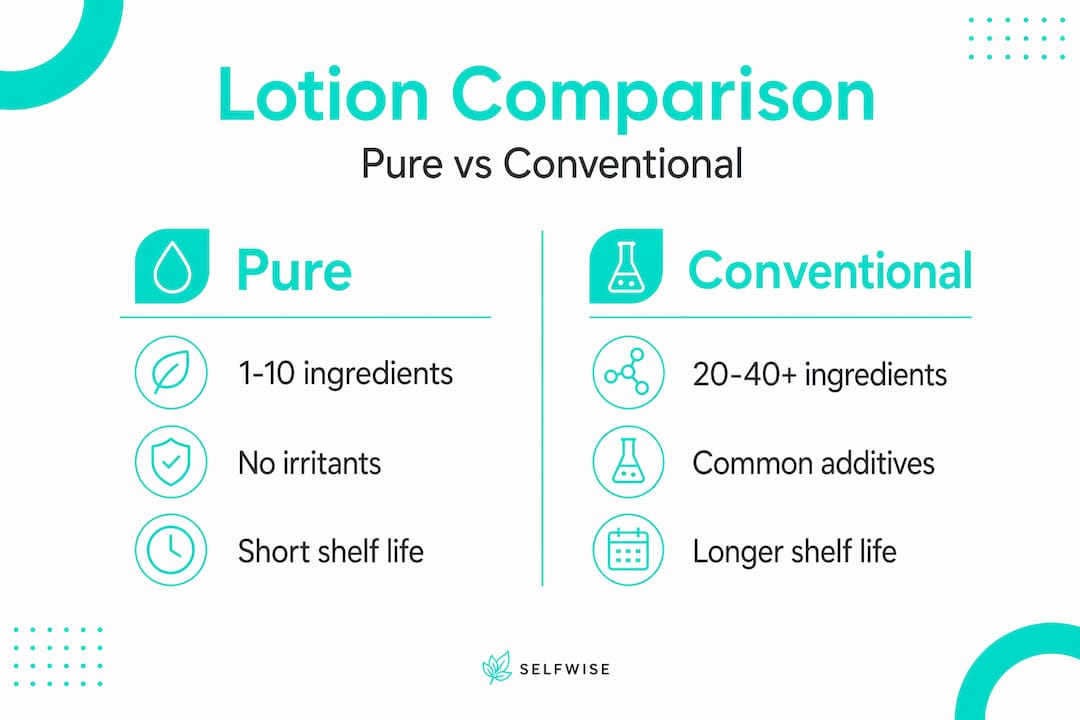 Lotion Comparison
Pure vs Conventional

Pure

1-10 ingredients

No irritants

Short shelf life

Conventional

20-40+ ingredients

Common additives

Longer shelf life

SELFWISE